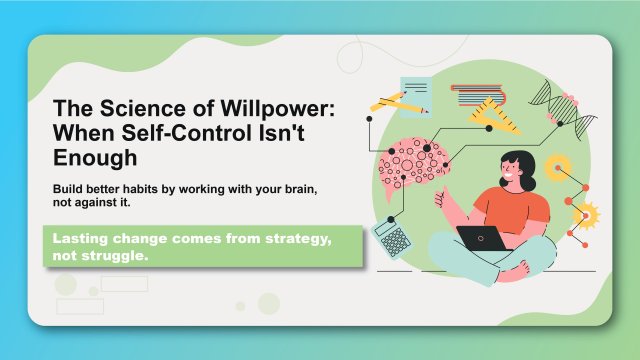 The Science of Willpower: When Self-Control Isn't Enough

Build better habits by working with your brain, not against it.

Lasting change comes from strategy, not struggle.